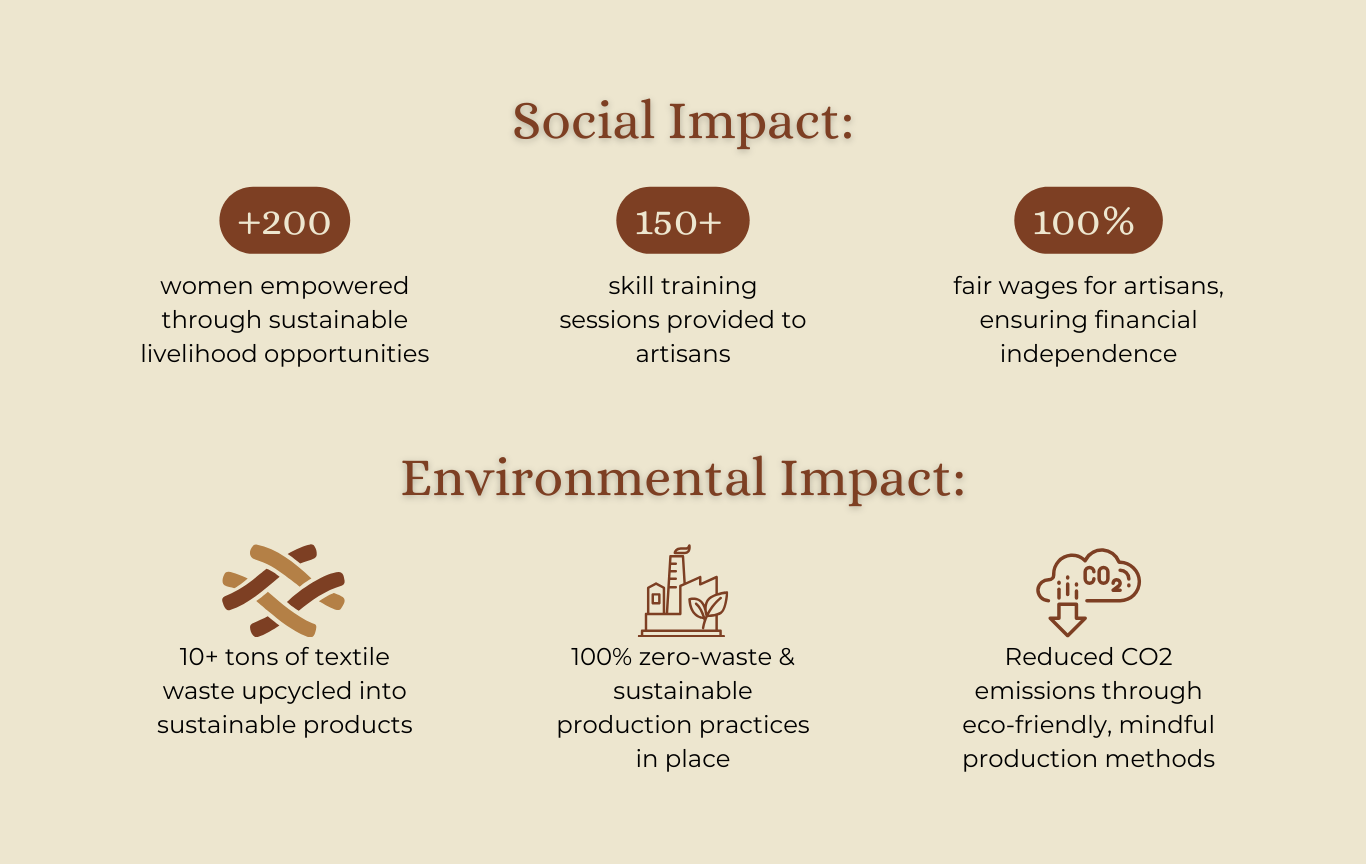 Social Impact:

+200

women empowered through sustainable livelihood opportunities

150+

skill training sessions provided to artisans

100%

fair wages for artisans, ensuring financial independence

Environmental Impact:

10+ tons of textile waste upcycled into sustainable products

100% zero-waste & sustainable production practices in place

$CO_2$

Reduced CO2 emissions through eco-friendly, mindful production methods